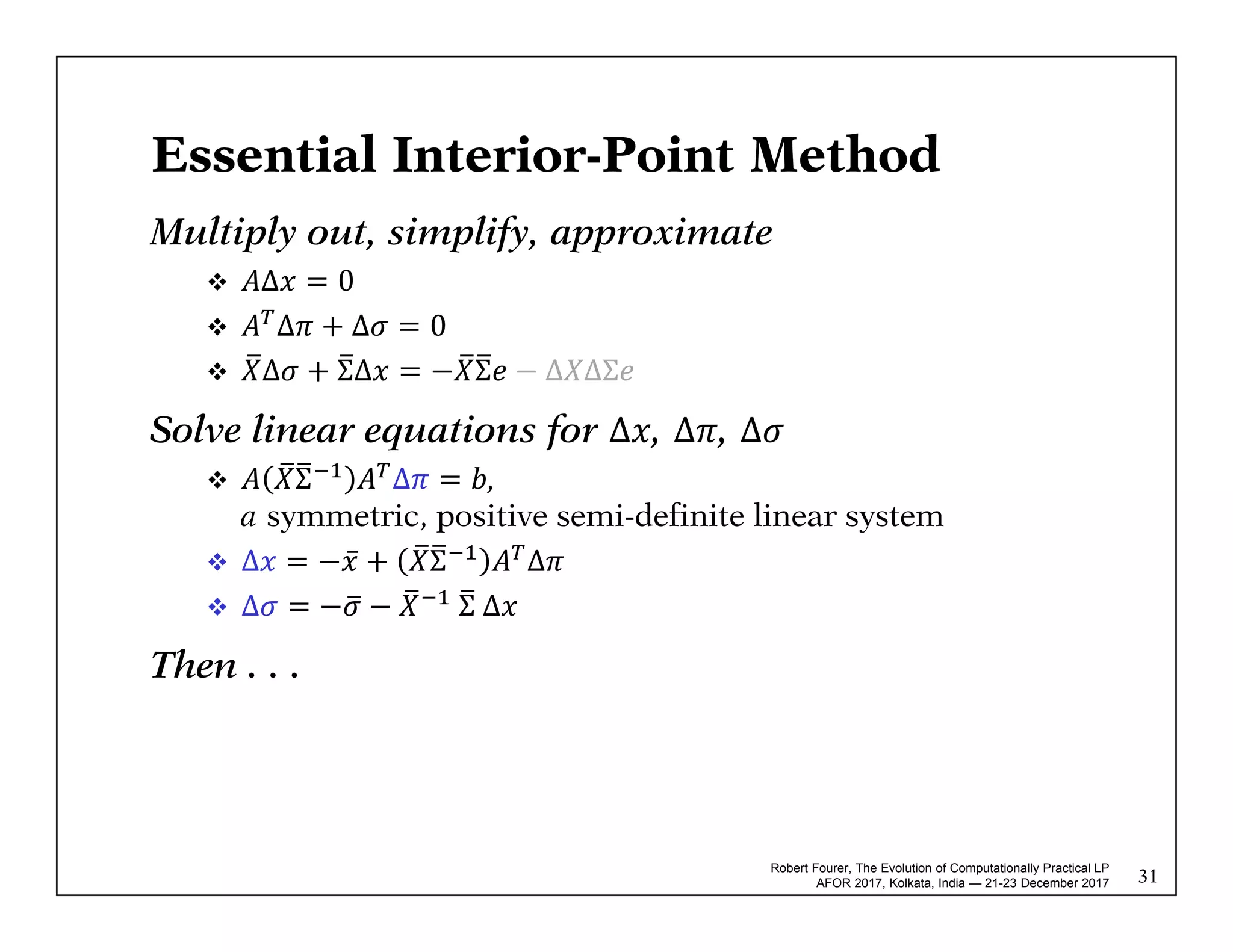 Essential Interior-Point Method

Multiply out, simplify, approximate

❖ $A\Delta x = 0$

❖ $A^T\Delta\pi + \Delta\sigma = 0$

❖ $\bar{X}\Delta\sigma + \bar{\Sigma}\Delta x = -\bar{X}\bar{\Sigma}e - \Delta X\Delta\Sigma e$

Solve linear equations for $\Delta x$, $\Delta\pi$, $\Delta\sigma$

❖ $A(\bar{X}\bar{\Sigma}^{-1})A^T\Delta\pi = b$,
$a$ symmetric, positive semi-definite linear system

❖ $\Delta x = -\bar{x} + (\bar{X}\bar{\Sigma}^{-1})A^T\Delta\pi$

❖ $\Delta\sigma = -\bar{\sigma} - \bar{X}^{-1}\,\bar{\Sigma}\,\Delta x$

Then . . .

Robert Fourer, The Evolution of Computationally Practical LP
AFOR 2017, Kolkata, India — 21-23 December 2017

31